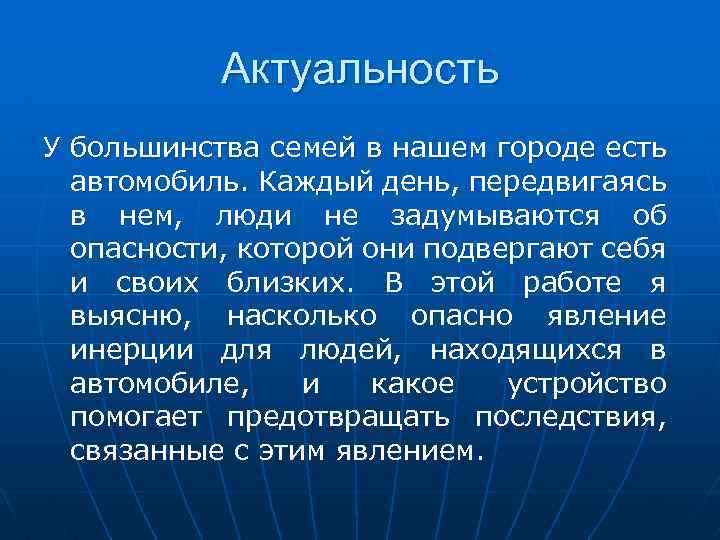 Актуальность

У большинства семей в нашем городе есть автомобиль. Каждый день, передвигаясь в нем, люди не задумываются об опасности, которой они подвергают себя и своих близких. В этой работе я выясню, насколько опасно явление инерции для людей, находящихся в автомобиле, и какое устройство помогает предотвращать последствия, связанные с этим явлением.